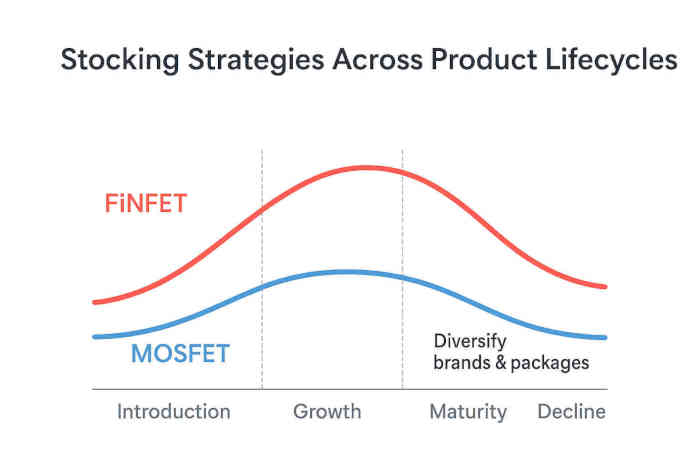 Stocking Strategies Across Product Lifecycles

FiNFET

MOSFET

Diversify brands & packages

Introduction

Growth

Maturity

Decline